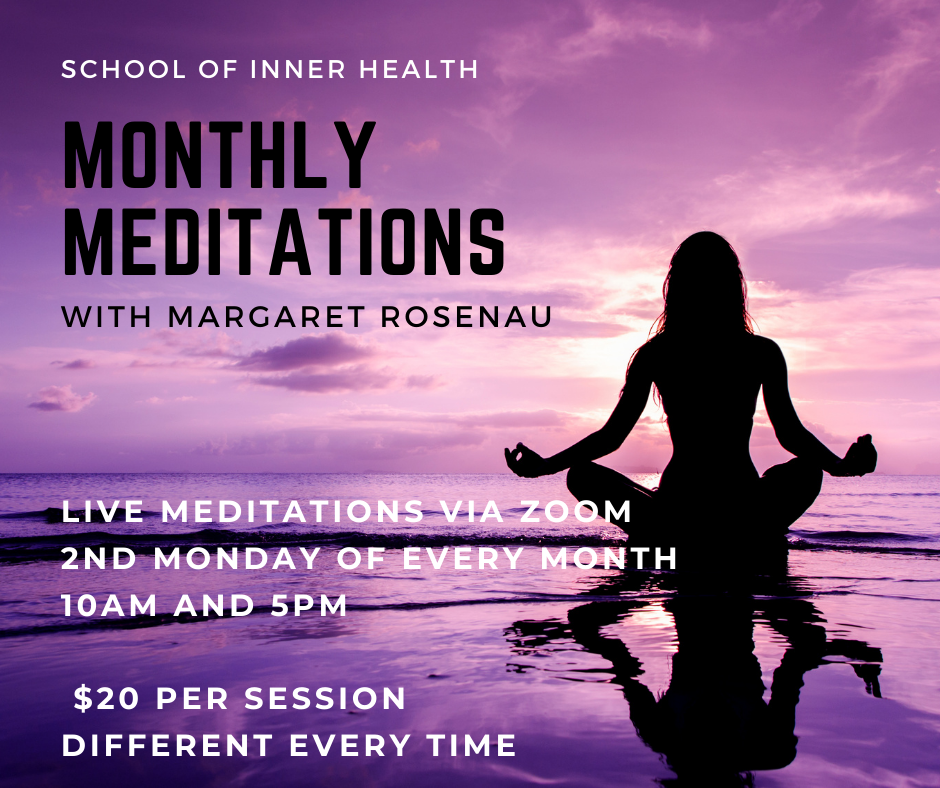 SCHOOL OF INNER HEALTH

MONTHLY MEDITATIONS

WITH MARGARET ROSENAU

LIVE MEDITATIONS VIA ZOOM
2ND MONDAY OF EVERY MONTH
10AM AND 5PM

$20 PER SESSION
DIFFERENT EVERY TIME